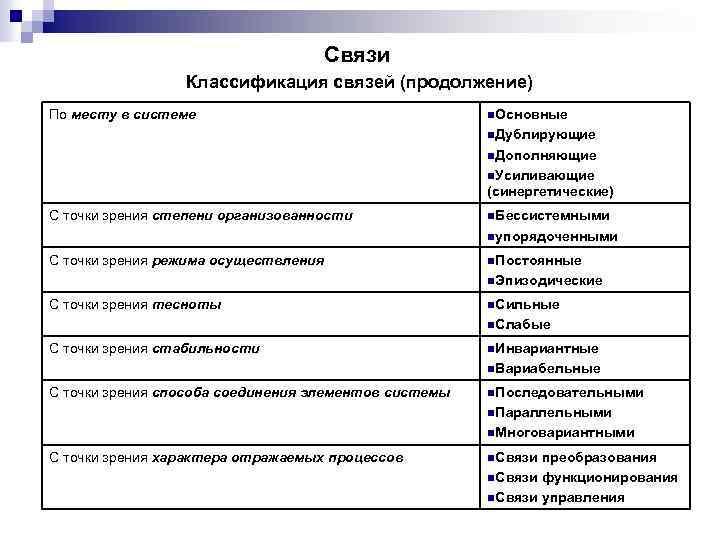 Связи

Классификация связей (продолжение)

| | |
|---|---|
| По месту в системе | ▪Основные ▪Дублирующие ▪Дополняющие ▪Усиливающие (синергетические) |
| С точки зрения степени организованности | ▪Бессистемными ▪упорядоченными |
| С точки зрения режима осуществления | ▪Постоянные ▪Эпизодические |
| С точки зрения тесноты | ▪Сильные ▪Слабые |
| С точки зрения стабильности | ▪Инвариантные ▪Вариабельные |
| С точки зрения способа соединения элементов системы | ▪Последовательными ▪Параллельными ▪Многовариантными |
| С точки зрения характера отражаемых процессов | ▪Связи преобразования ▪Связи функционирования ▪Связи управления |